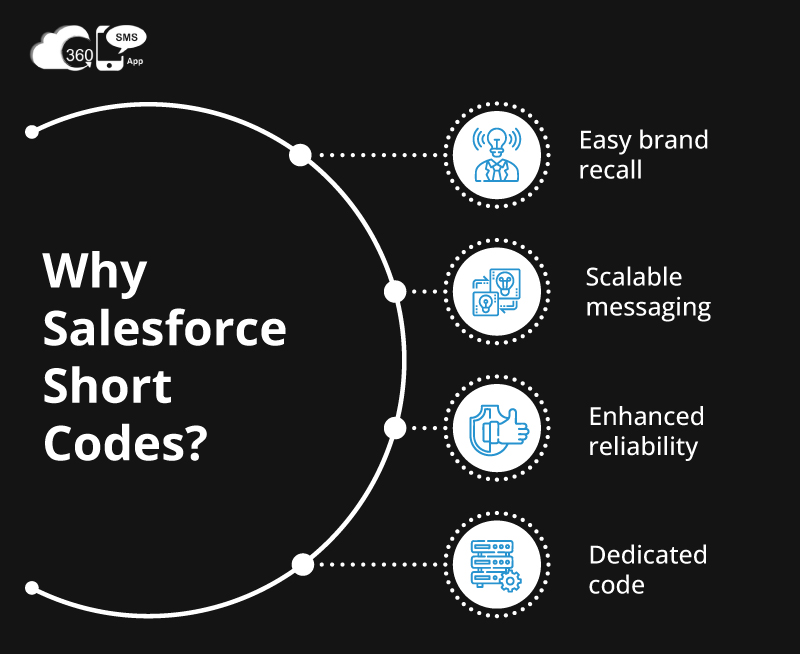 360 SMS App

Why Salesforce Short Codes?

Easy brand recall

Scalable messaging

Enhanced reliability

Dedicated code